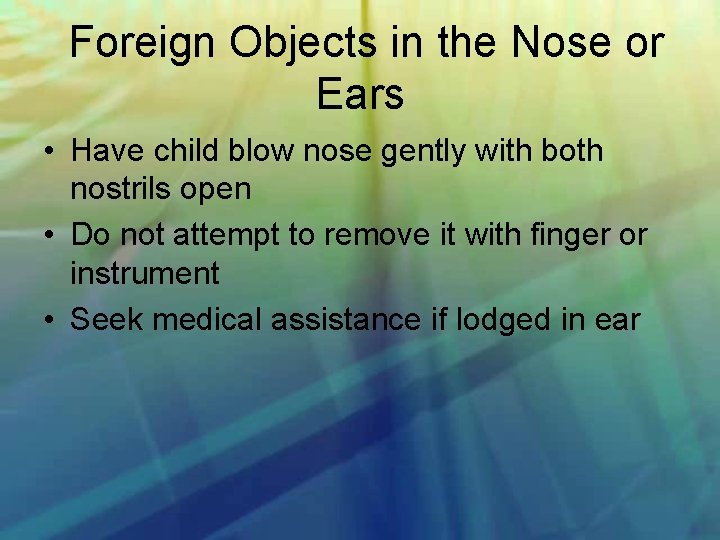 Foreign Objects in the Nose or Ears

• Have child blow nose gently with both nostrils open
• Do not attempt to remove it with finger or instrument
• Seek medical assistance if lodged in ear